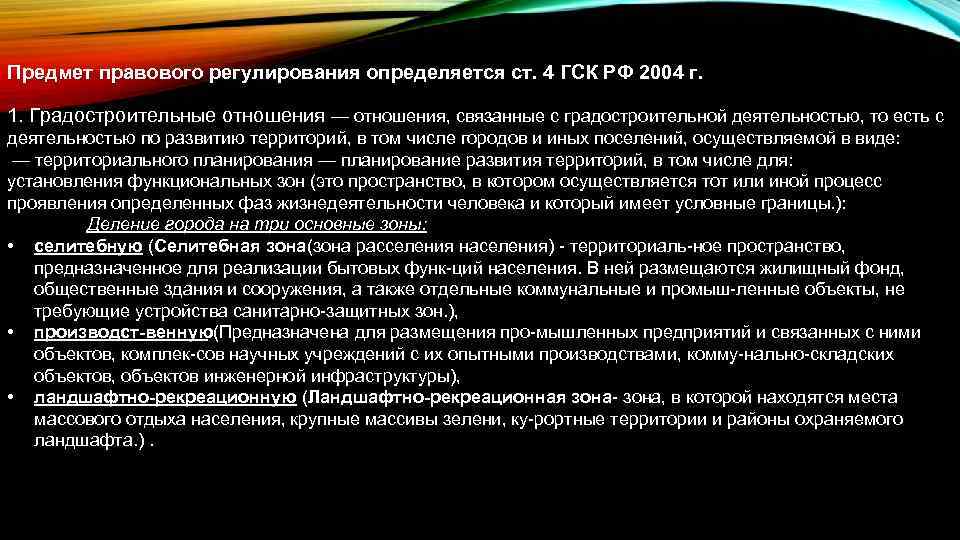 Предмет правового регулирования определяется ст. 4 ГСК РФ 2004 г.

1. Градостроительные отношения — отношения, связанные с градостроительной деятельностью, то есть с деятельностью по развитию территорий, в том числе городов и иных поселений, осуществляемой в виде:
— территориального планирования — планирование развития территорий, в том числе для:
установления функциональных зон (это пространство, в котором осуществляется тот или иной процесс проявления определенных фаз жизнедеятельности человека и который имеет условные границы.):

Деление города на три основные зоны:

• селитебную (Селитебная зона(зона расселения населения) - территориаль-ное пространство, предназначенное для реализации бытовых функ-ций населения. В ней размещаются жилищный фонд, общественные здания и сооружения, а также отдельные коммунальные и промыш-ленные объекты, не требующие устройства санитарно-защитных зон.),
• производст-венную(Предназначена для размещения про-мышленных предприятий и связанных с ними объектов, комплек-сов научных учреждений с их опытными производствами, комму-нально-складских объектов, объектов инженерной инфраструктуры),
• ландшафтно-рекреационную (Ландшафтно-рекреационная зона- зона, в которой находятся места массового отдыха населения, крупные массивы зелени, ку-рортные территории и районы охраняемого ландшафта.) .